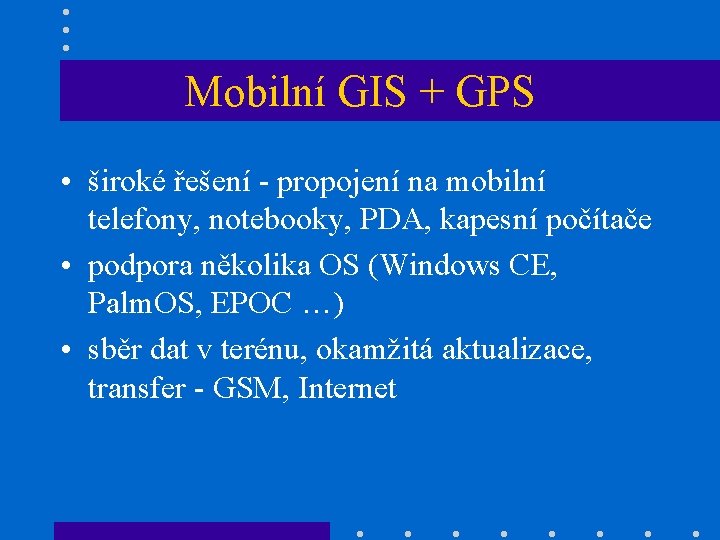 Mobilní GIS + GPS

• široké řešení - propojení na mobilní telefony, notebooky, PDA, kapesní počítače
• podpora několika OS (Windows CE, PalmOS, EPOC …)
• sběr dat v terénu, okamžitá aktualizace, transfer - GSM, Internet